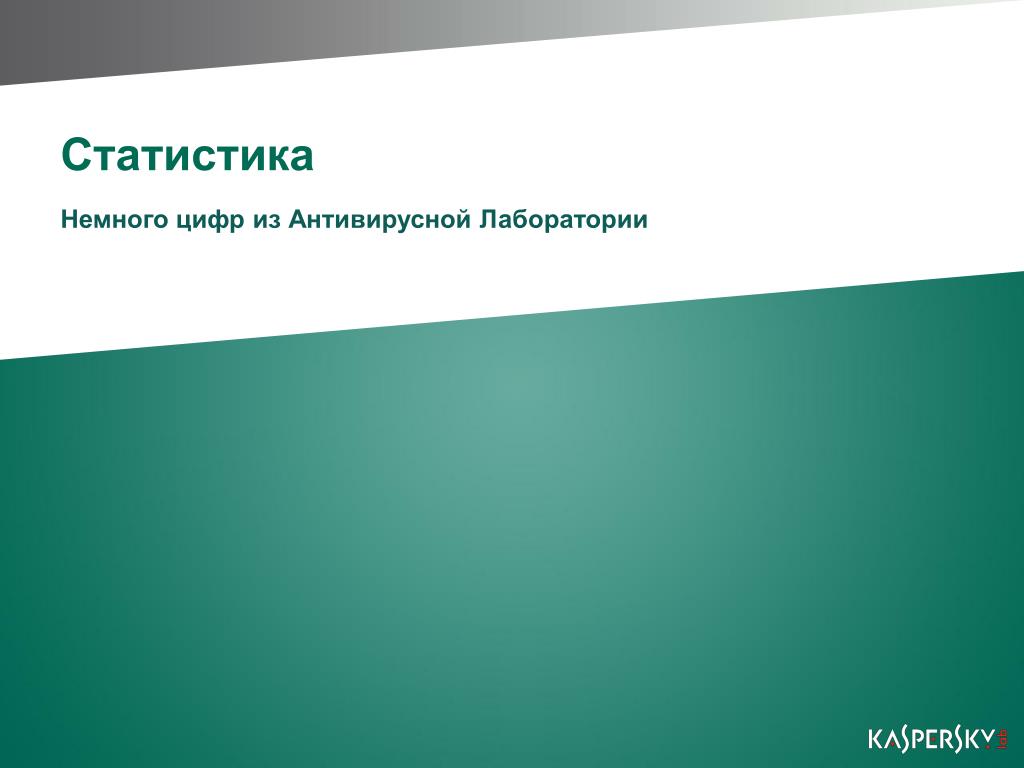 Статистика

Немного цифр из Антивирусной Лаборатории

KASPERSKY lab